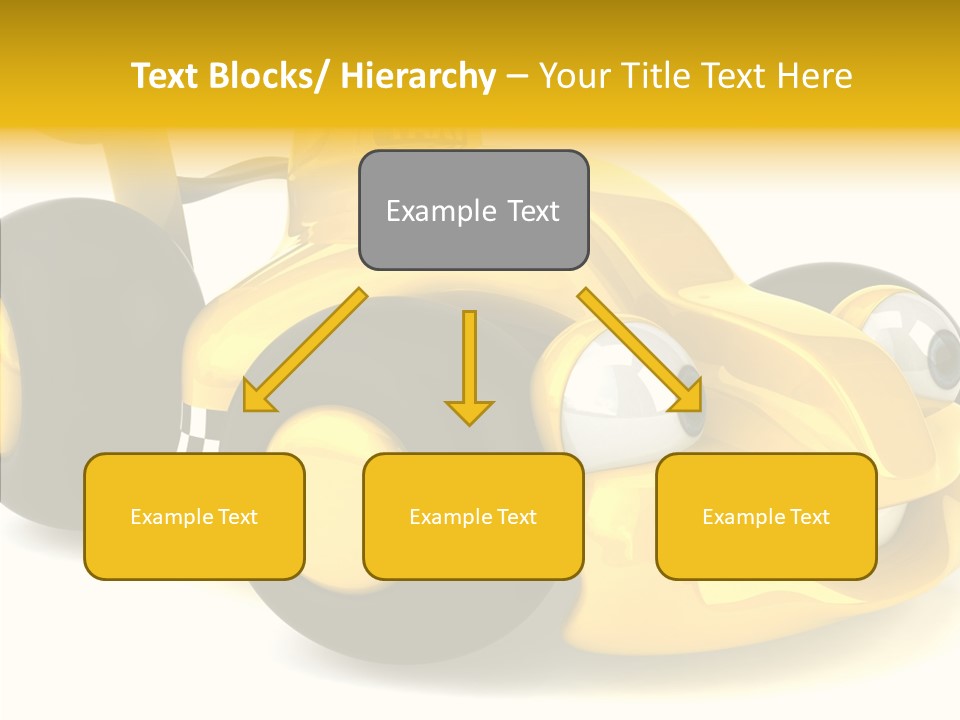 Text Blocks/ Hierarchy – Your Title Text Here

Example Text

Example Text

Example Text

Example Text